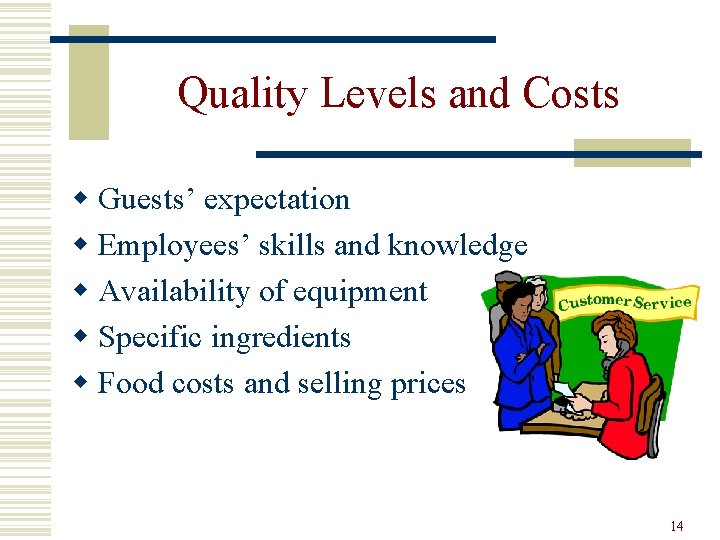 Quality Levels and Costs

- Guests’ expectation
- Employees’ skills and knowledge
- Availability of equipment
- Specific ingredients
- Food costs and selling prices

Customer Service

14